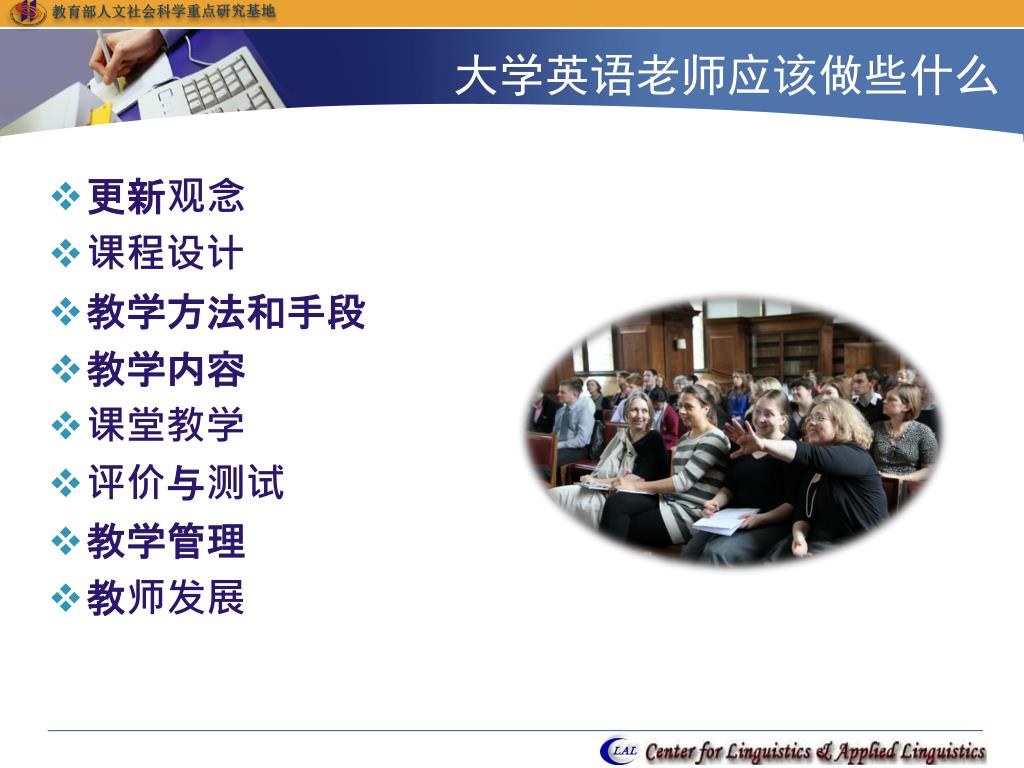 教育部人文社会科学重点研究基地

大学英语老师应该做些什么

❖ 更新观念
❖ 课程设计
❖ 教学方法和手段
❖ 教学内容
❖ 课堂教学
❖ 评价与测试
❖ 教学管理
❖ 教师发展

LAL Center for Linguistics & Applied Linguistics